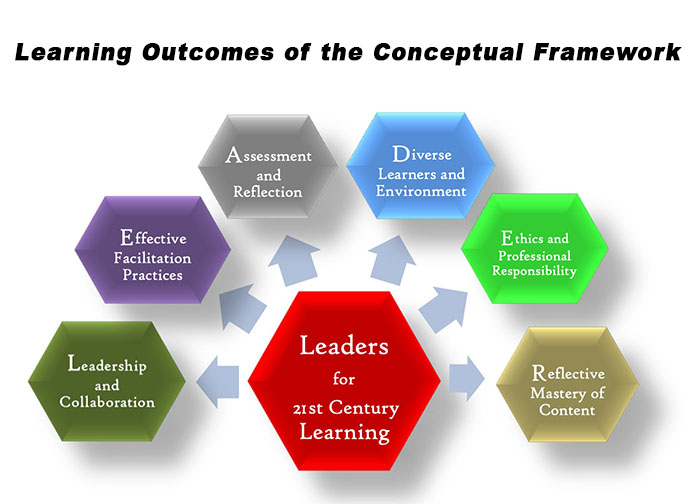 Learning Outcomes of the Conceptual Framework

Assessment and Reflection

Diverse Learners and Environment

Effective Facilitation Practices

Ethics and Professional Responsibility

Leadership and Collaboration

Leaders for 21st Century Learning

Reflective Mastery of Content